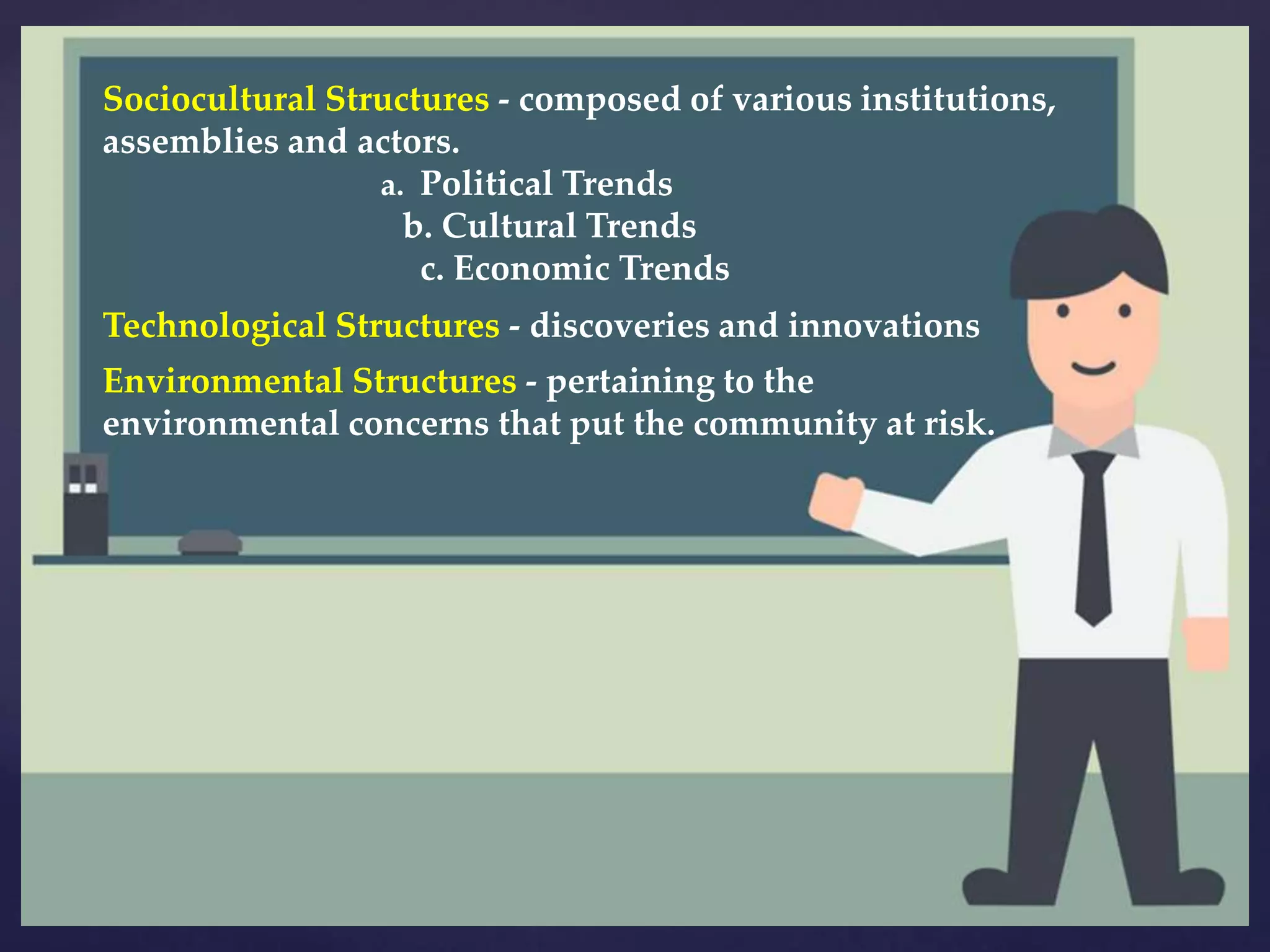 Sociocultural Structures - composed of various institutions, assemblies and actors.

a. Political Trends
b. Cultural Trends
c. Economic Trends

Technological Structures - discoveries and innovations

Environmental Structures - pertaining to the environmental concerns that put the community at risk.